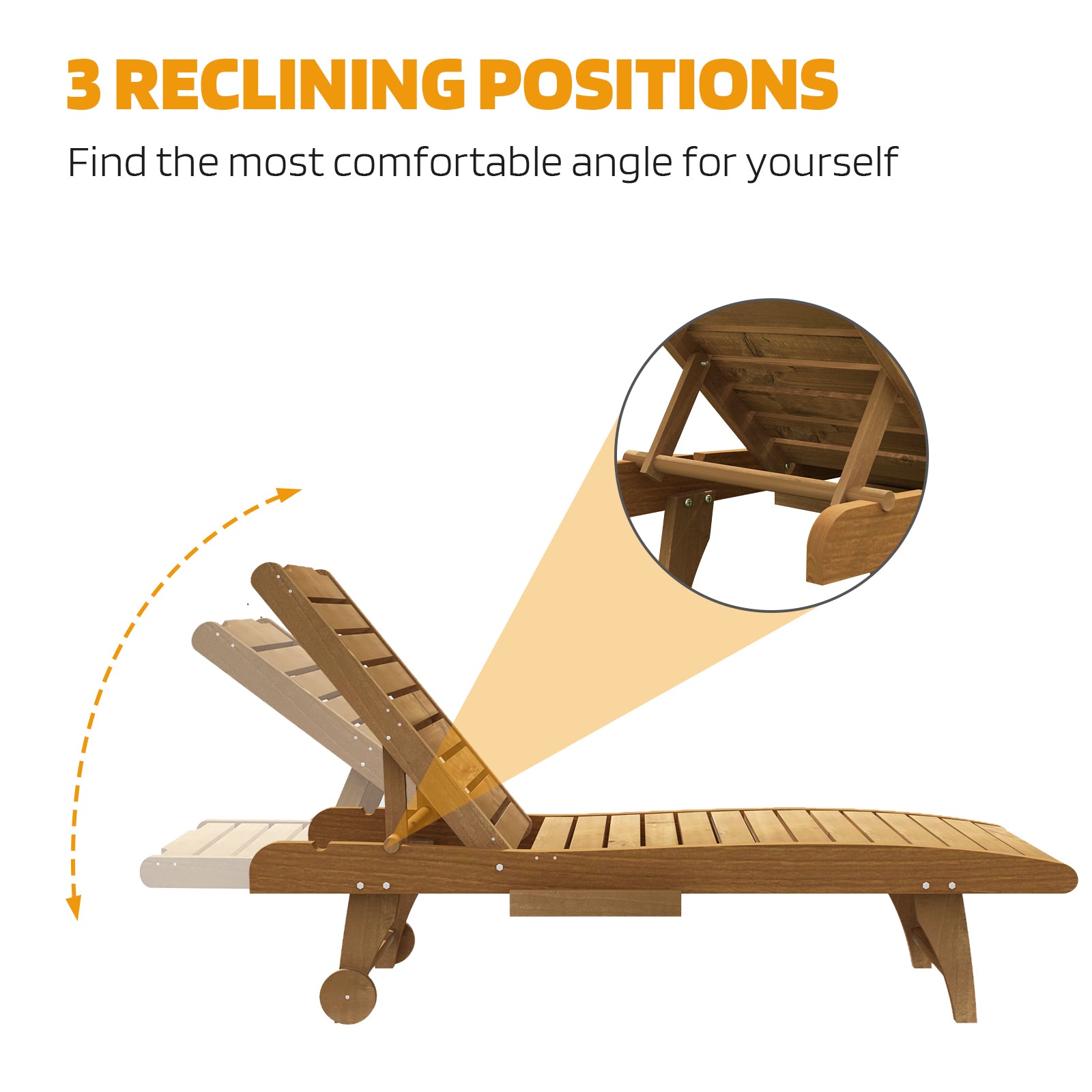 3 RECLINING POSITIONS

Find the most comfortable angle for yourself